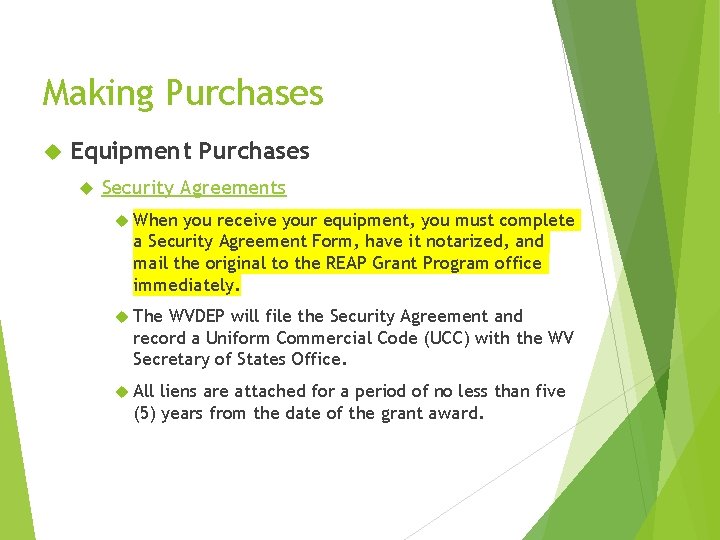 Making Purchases

Equipment Purchases

Security Agreements

When you receive your equipment, you must complete a Security Agreement Form, have it notarized, and mail the original to the REAP Grant Program office immediately.

The WVDEP will file the Security Agreement and record a Uniform Commercial Code (UCC) with the WV Secretary of States Office.

All liens are attached for a period of no less than five (5) years from the date of the grant award.